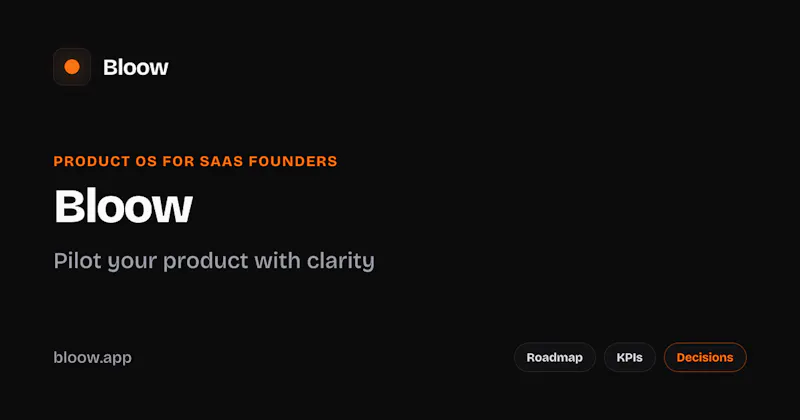 Bloow

PRODUCT OS FOR SAAS FOUNDERS

Bloow

Pilot your product with clarity

bloow.app

Roadmap KPIs Decisions